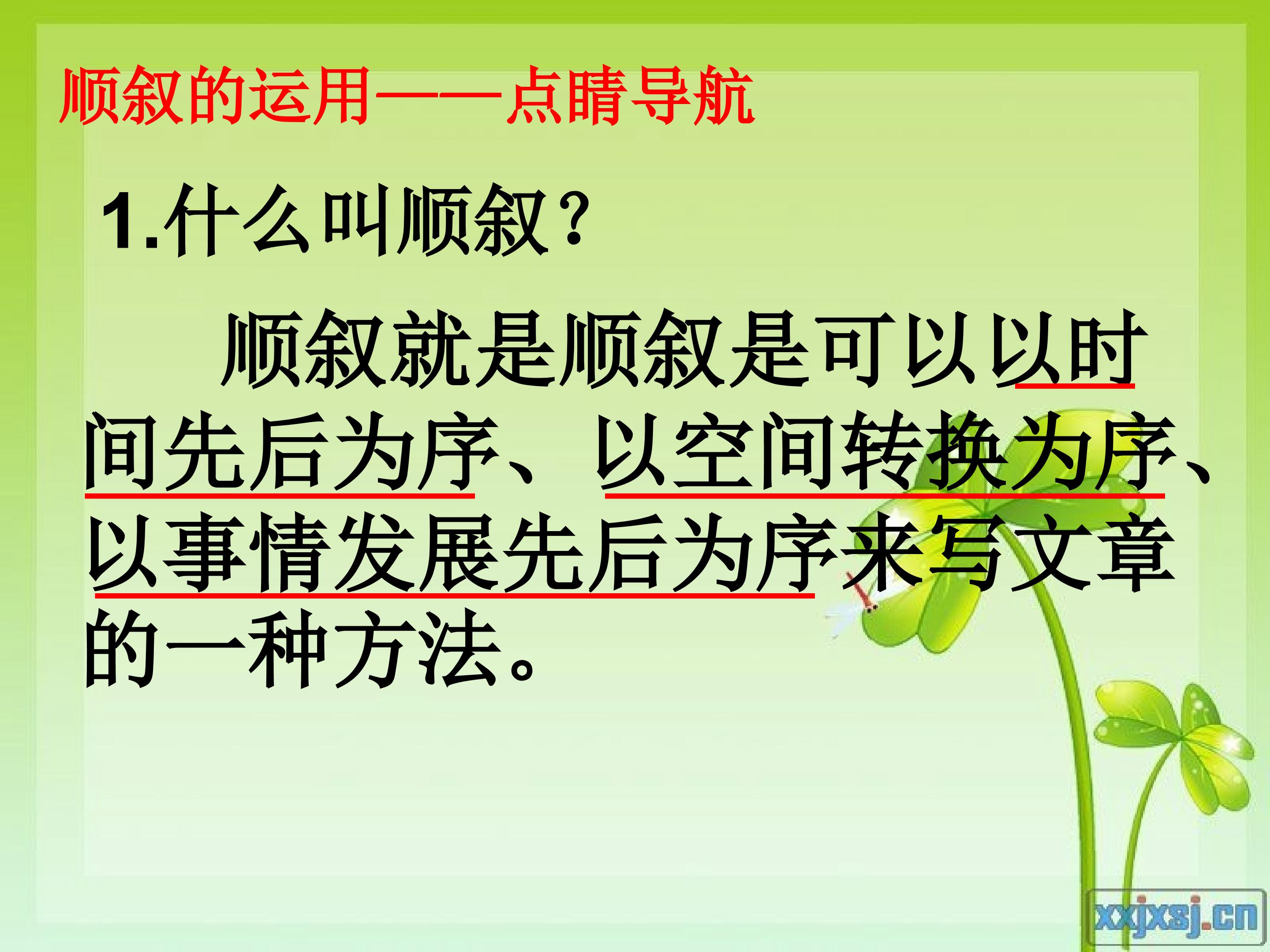 顺叙的运用——点睛导航

1.什么叫顺叙？

顺叙就是顺叙是可以以时间先后为序、以空间转换为序、以事情发展先后为序来写文章的一种方法。

xxjxsj.cn